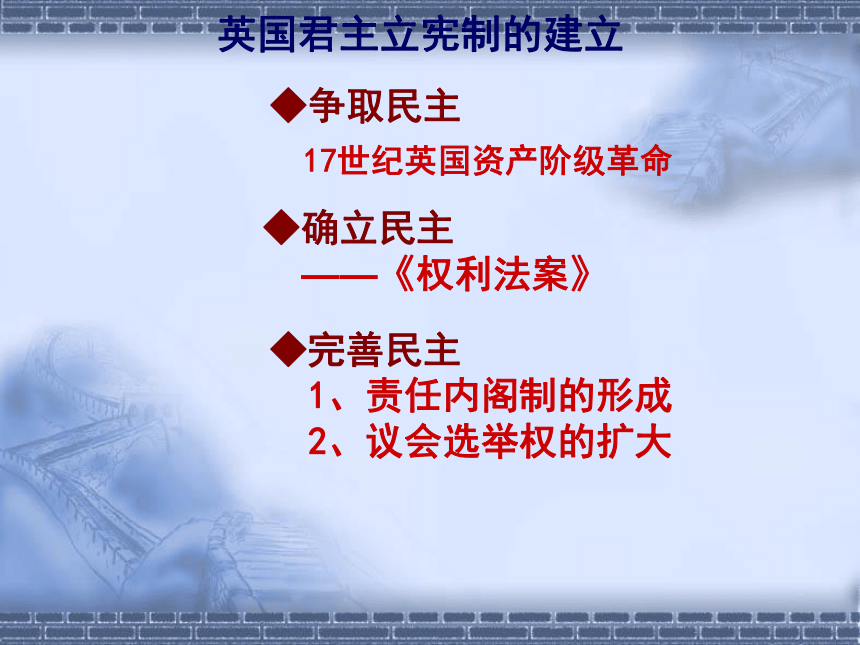 英国君主立宪制的建立

◆争取民主

17世纪英国资产阶级革命

◆确立民主

——《权利法案》

◆完善民主

1、责任内阁制的形成

2、议会选举权的扩大